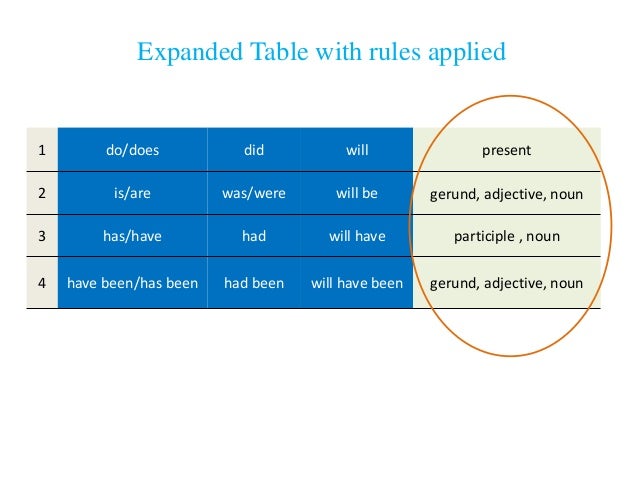 Expanded Table with rules applied

| 1 | do/does | did | will | present |
|---|---|---|---|---|
| 2 | is/are | was/were | will be | gerund, adjective, noun |
| 3 | has/have | had | will have | participle , noun |
| 4 | have been/has been | had been | will have been | gerund, adjective, noun |